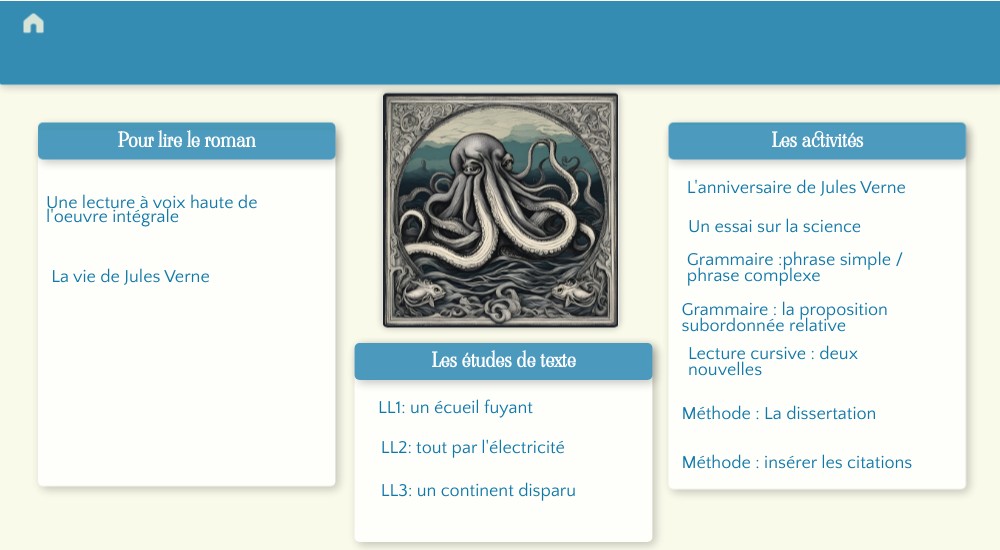 Pour lire le roman

Une lecture à voix haute de l'oeuvre intégrale

La vie de Jules Verne

Les études de texte

LL1: un écueil fuyant

LL2: tout par l'électricité

LL3: un continent disparu

Les activités

L'anniversaire de Jules Verne

Un essai sur la science

Grammaire :phrase simple / phrase complexe

Grammaire : la proposition subordonnée relative

Lecture cursive : deux nouvelles

Méthode : La dissertation

Méthode : insérer les citations